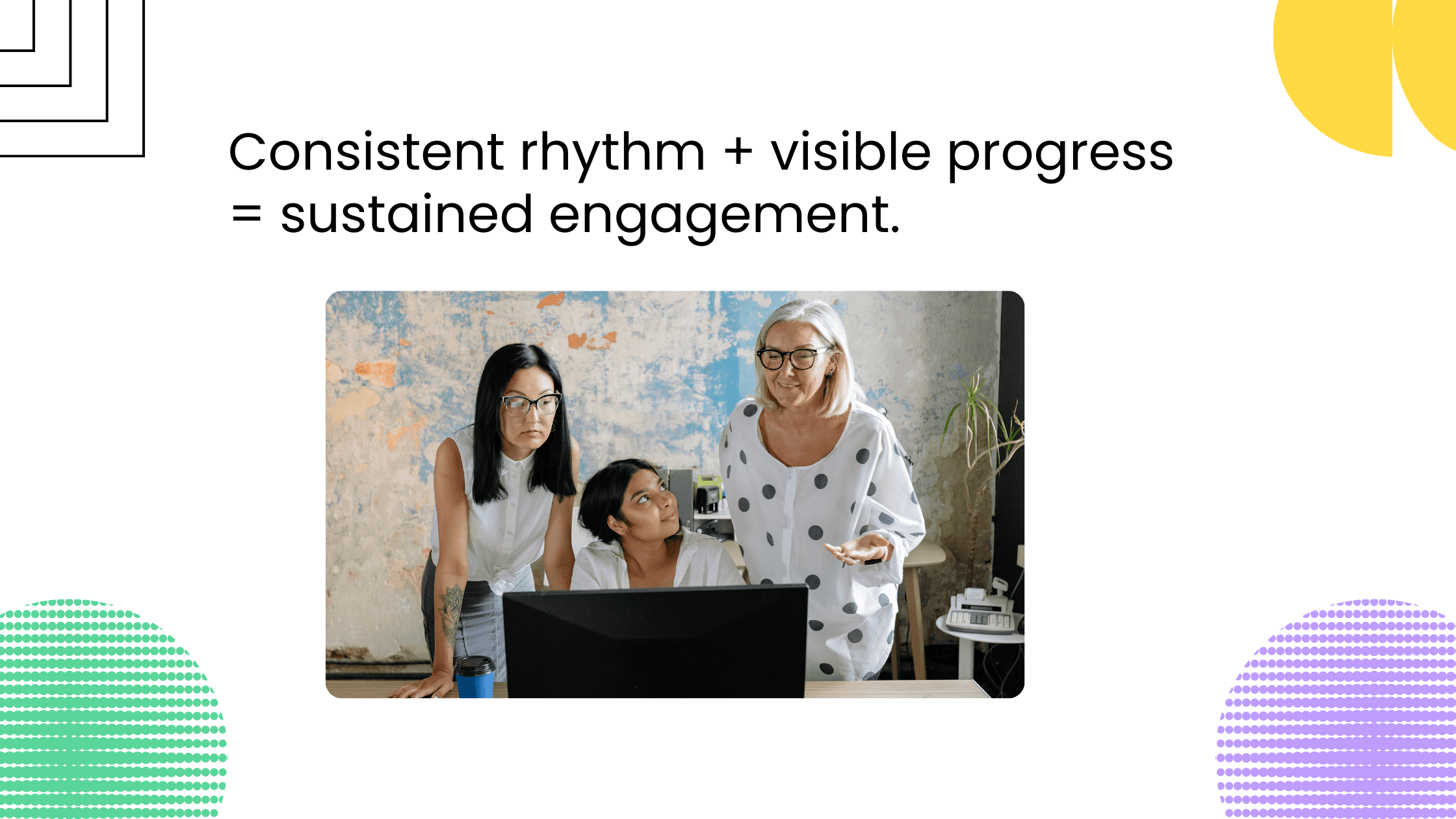 Consistent rhythm + visible progress = sustained engagement.